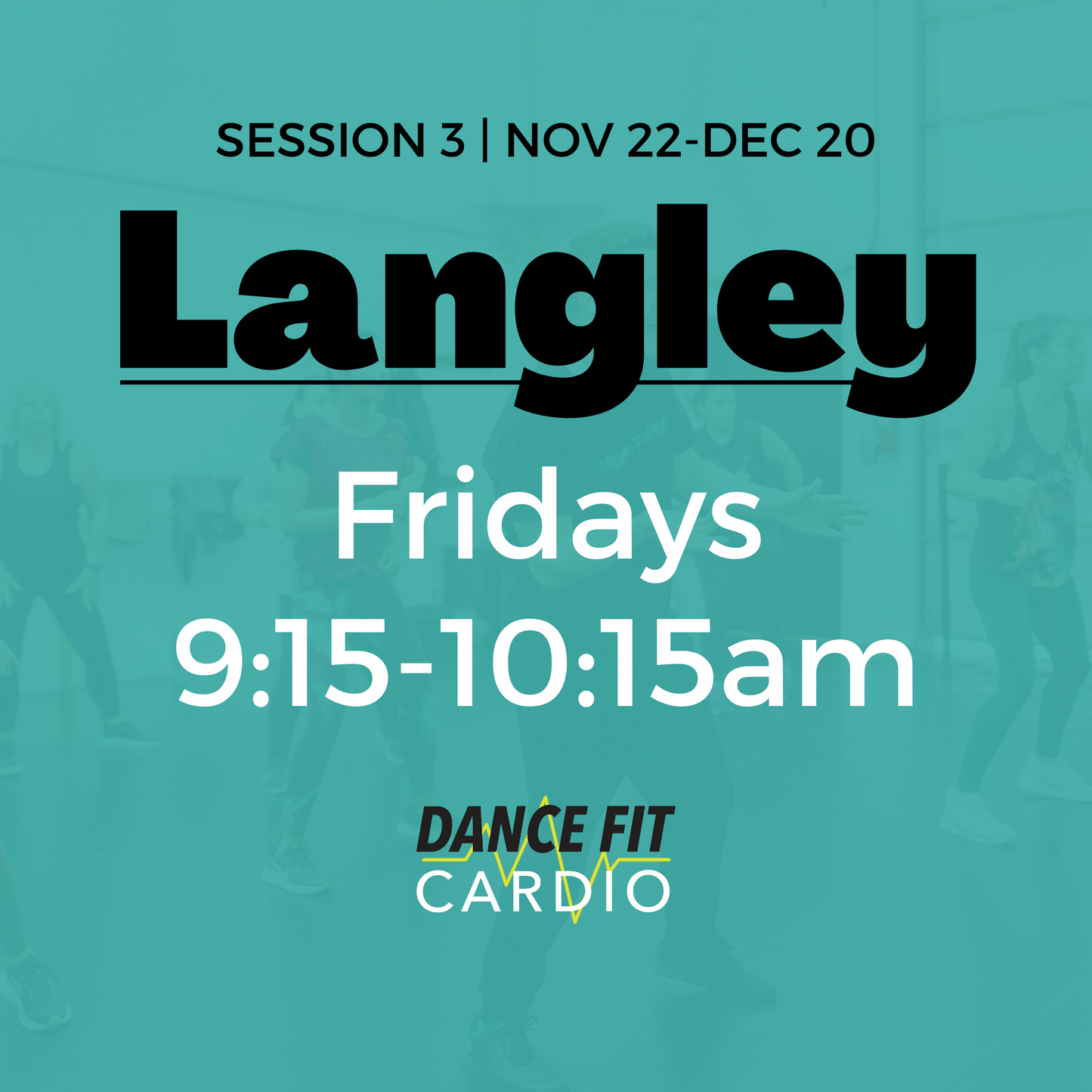 SESSION 3 | NOV 22-DEC 20

Langley

Fridays
9:15-10:15am

DANCE FIT
CARDIO